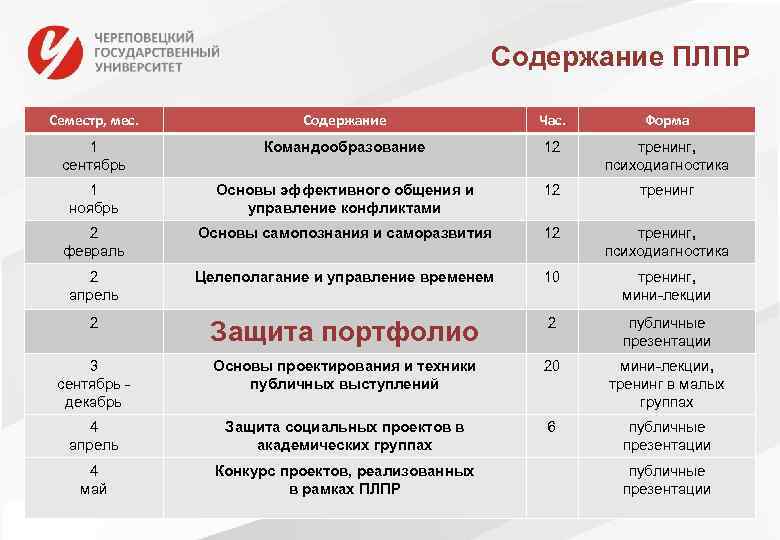 ЧЕРЕПОВЕЦКИЙ ГОСУДАРСТВЕННЫЙ УНИВЕРСИТЕТ

Содержание ПЛПР

| Семестр, мес. | Содержание | Час. | Форма |
|---|---|---|---|
| 1 сентябрь | Командообразование | 12 | тренинг, психодиагностика |
| 1 ноябрь | Основы эффективного общения и управление конфликтами | 12 | тренинг |
| 2 февраль | Основы самопознания и саморазвития | 12 | тренинг, психодиагностика |
| 2 апрель | Целеполагание и управление временем | 10 | тренинг, мини-лекции |
| 2 | Защита портфолио | 2 | публичные презентации |
| 3 сентябрь - декабрь | Основы проектирования и техники публичных выступлений | 20 | мини-лекции, тренинг в малых группах |
| 4 апрель | Защита социальных проектов в академических группах | 6 | публичные презентации |
| 4 май | Конкурс проектов, реализованных в рамках ПЛПР | | публичные презентации |